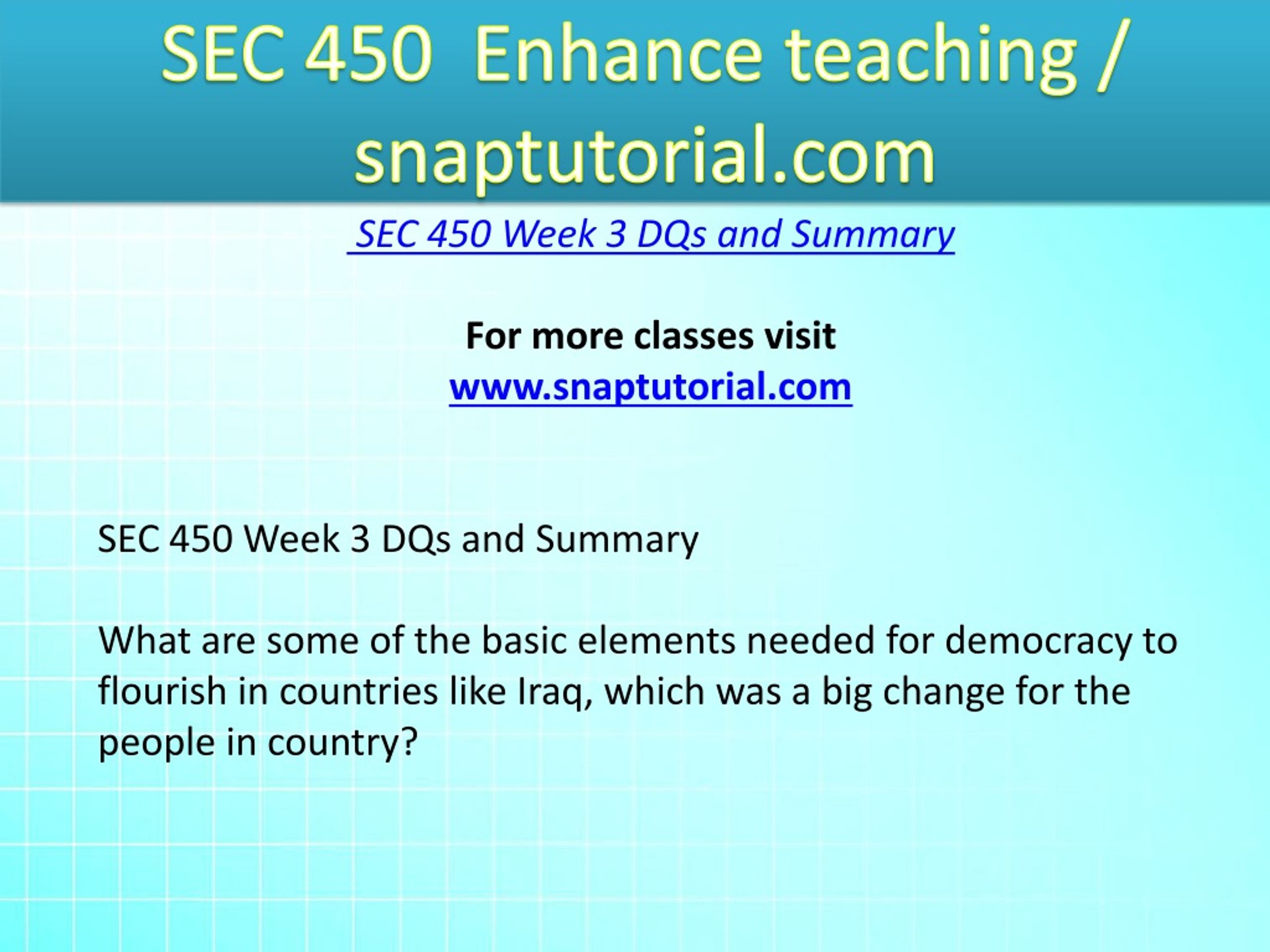 SEC 450 Enhance teaching / snaptutorial.com

SEC 450 Week 3 DQs and Summary

For more classes visit
www.snaptutorial.com

SEC 450 Week 3 DQs and Summary

What are some of the basic elements needed for democracy to flourish in countries like Iraq, which was a big change for the people in country?